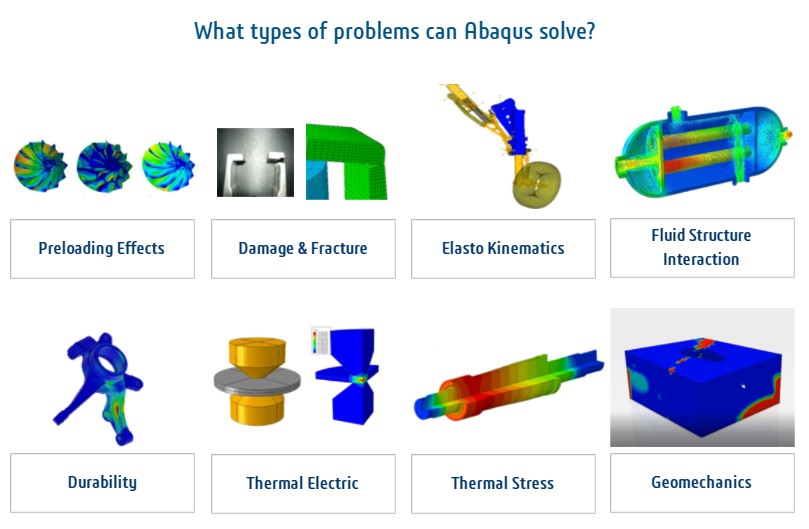 What types of problems can Abaqus solve?

Preloading Effects

Damage & Fracture

Elasto Kinematics

Fluid Structure Interaction

Durability

Thermal Electric

Thermal Stress

Geomechanics